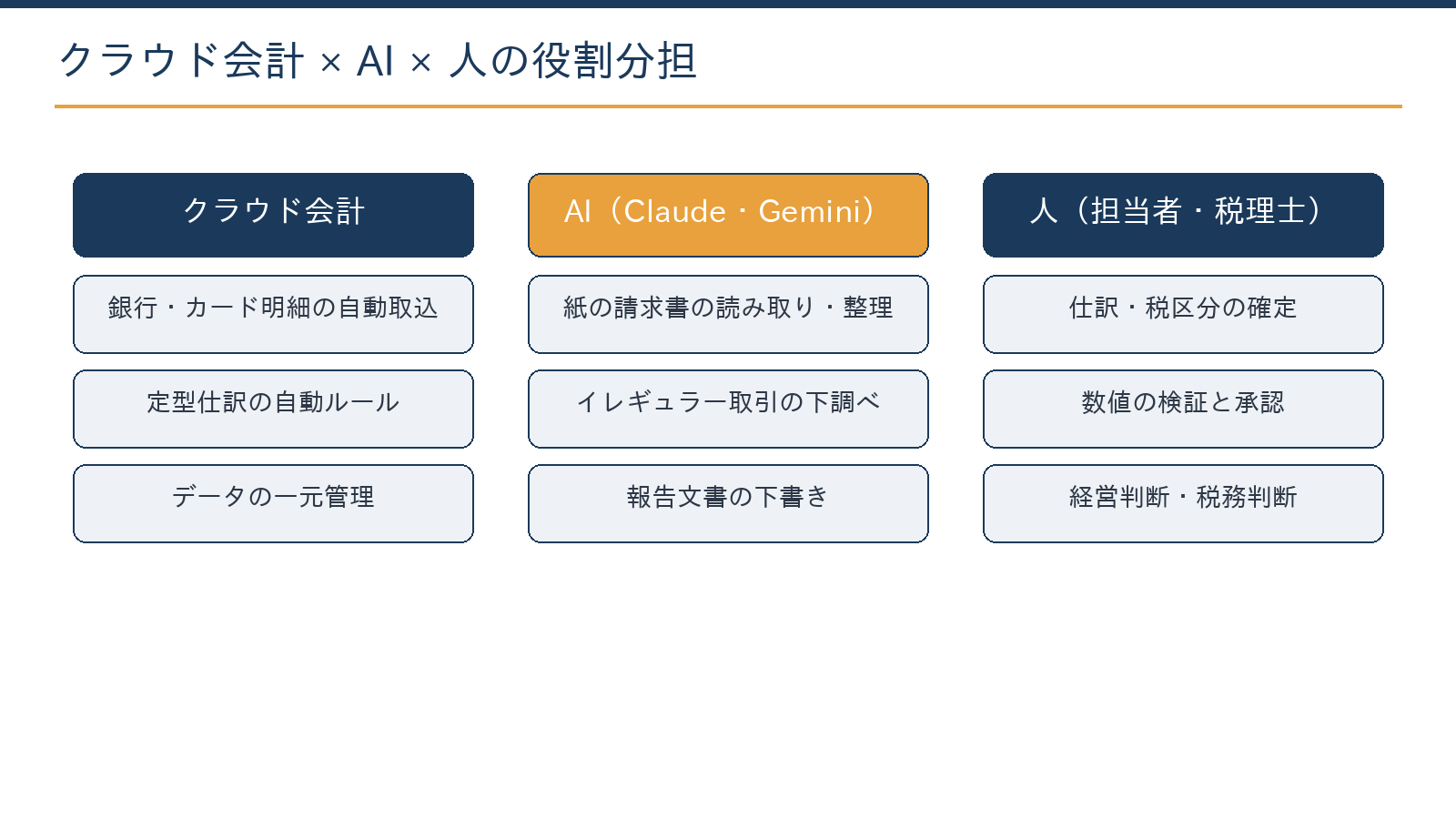 クラウド会計 × AI × 人の役割分担

クラウド会計

銀行・カード明細の自動取込

定型仕訳の自動ルール

データの一元管理

AI（Claude・Gemini）

紙の請求書の読み取り・整理

イレギュラー取引の下調べ

報告文書の下書き

人（担当者・税理士）

仕訳・税区分の確定

数値の検証と承認

経営判断・税務判断